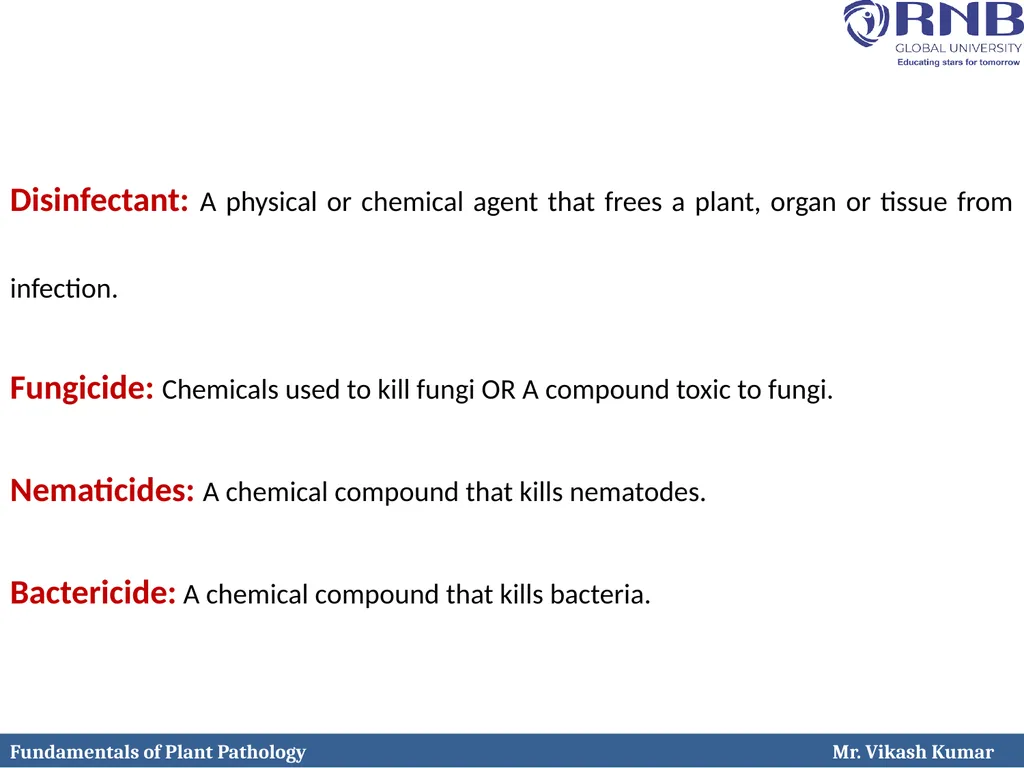 RNB
GLOBAL UNIVERSITY
Educating stars for tomorrow

Disinfectant: A physical or chemical agent that frees a plant, organ or tissue from infection.

Fungicide: Chemicals used to kill fungi OR A compound toxic to fungi.

Nematicides: A chemical compound that kills nematodes.

Bactericide: A chemical compound that kills bacteria.

Fundamentals of Plant Pathology

Mr. Vikash Kumar